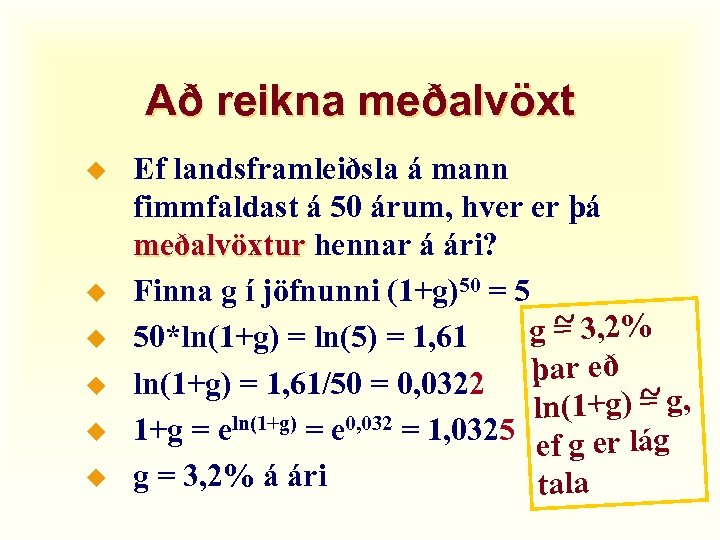 Að reikna meðalvöxt

Ef landsframleiðsla á mann fimmfaldast á 50 árum, hver er þá meðalvöxtur hennar á ári?

Finna g í jöfnunni $(1+g)^{50} = 5$

$50*\ln(1+g) = \ln(5) = 1,61$

$\ln(1+g) = 1,61/50 = 0,0322$

$1+g = e^{\ln(1+g)} = e^{0,032} = 1,0325$

$g = 3,2\%$ á ári

$g \cong 3,2\%$ þar eð $\ln(1+g) \cong g$, ef g er lág tala